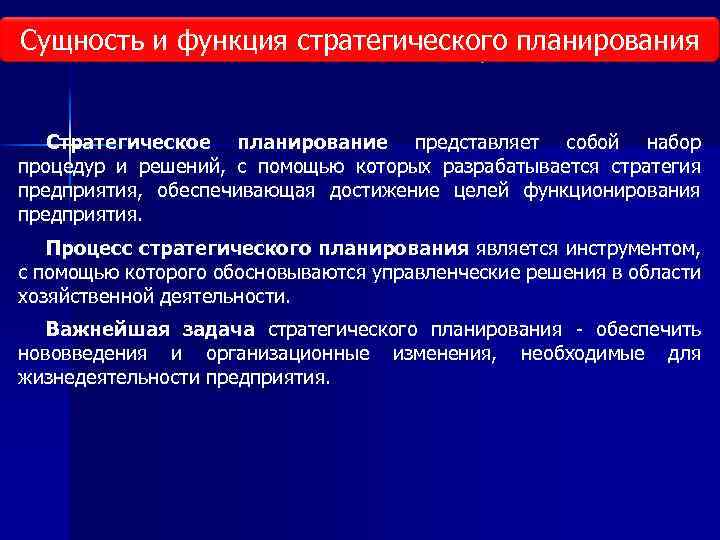 Сущность и функция стратегического планирования

Стратегическое планирование представляет собой набор процедур и решений, с помощью которых разрабатывается стратегия предприятия, обеспечивающая достижение целей функционирования предприятия.

Процесс стратегического планирования является инструментом, с помощью которого обосновываются управленческие решения в области хозяйственной деятельности.

Важнейшая задача стратегического планирования - обеспечить нововведения и организационные изменения, необходимые для жизнедеятельности предприятия.